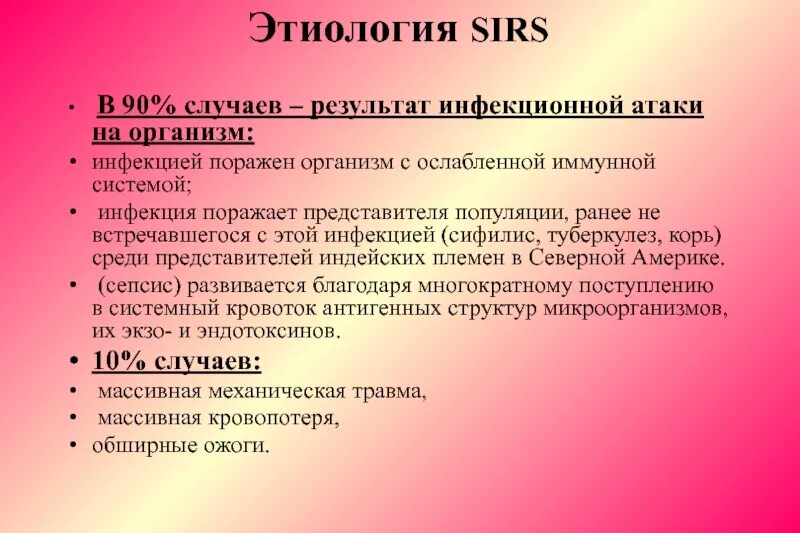 Этиология SIRS

• В 90% случаев – результат инфекционной атаки на организм:
• инфекцией поражен организм с ослабленной иммунной системой;
• инфекция поражает представителя популяции, ранее не встречавшегося с этой инфекцией (сифилис, туберкулез, корь) среди представителей индейских племен в Северной Америке.
• (сепсис) развивается благодаря многократному поступлению в системный кровоток антигенных структур микроорганизмов, их экзо- и эндотоксинов.
• 10% случаев:
• массивная механическая травма,
• массивная кровопотеря,
• обширные ожоги.